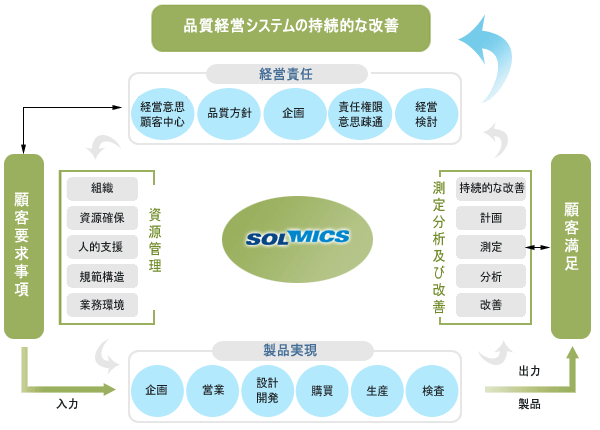 品質経営システムの持続的な改善

経営責任

経営意思
顧客中心

品質方針

企画

責任権限
意思疎通

経営
検討

顧客要求事項

組織

資源確保

人的支援

規範構造

業務環境

資源管理

SOLMICS

測定分析及び改善

持続的な改善

計画

測定

分析

改善

顧客満足

製品実現

企画

営業

設計
開発

購買

生産

検査

入力

出力

製品